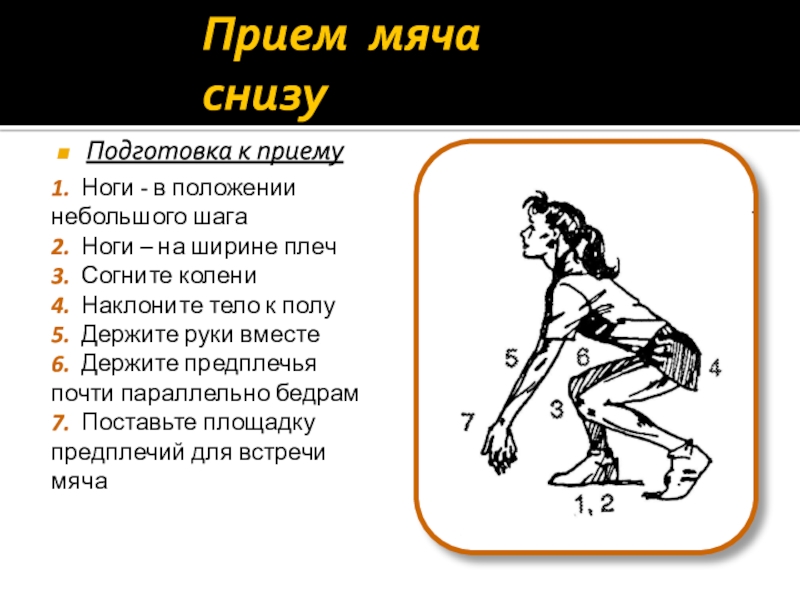 Прием мяча снизу

Подготовка к приему

1. Ноги - в положении небольшого шага
2. Ноги – на ширине плеч
3. Согните колени
4. Наклоните тело к полу
5. Держите руки вместе
6. Держите предплечья почти параллельно бедрам
7. Поставьте площадку предплечий для встречи мяча

5
6
4
3
7
1, 2